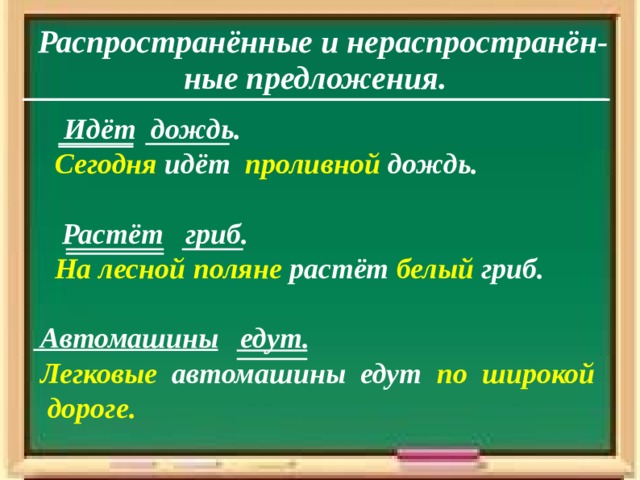 Распространённые и нераспространённые предложения.

Идёт дождь.
Сегодня идёт проливной дождь.

Растёт гриб.
На лесной поляне растёт белый гриб.

Автомашины едут.
Легковые автомашины едут по широкой дороге.